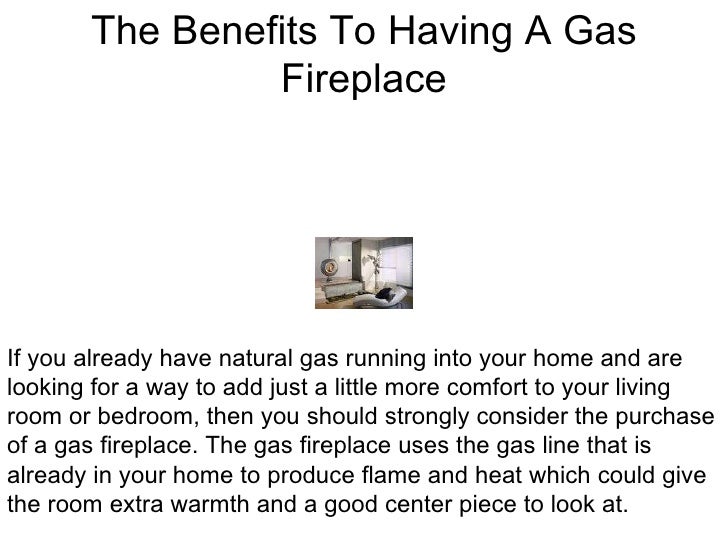 The Benefits To Having A Gas Fireplace

If you already have natural gas running into your home and are looking for a way to add just a little more comfort to your living room or bedroom, then you should strongly consider the purchase of a gas fireplace. The gas fireplace uses the gas line that is already in your home to produce flame and heat which could give the room extra warmth and a good center piece to look at.